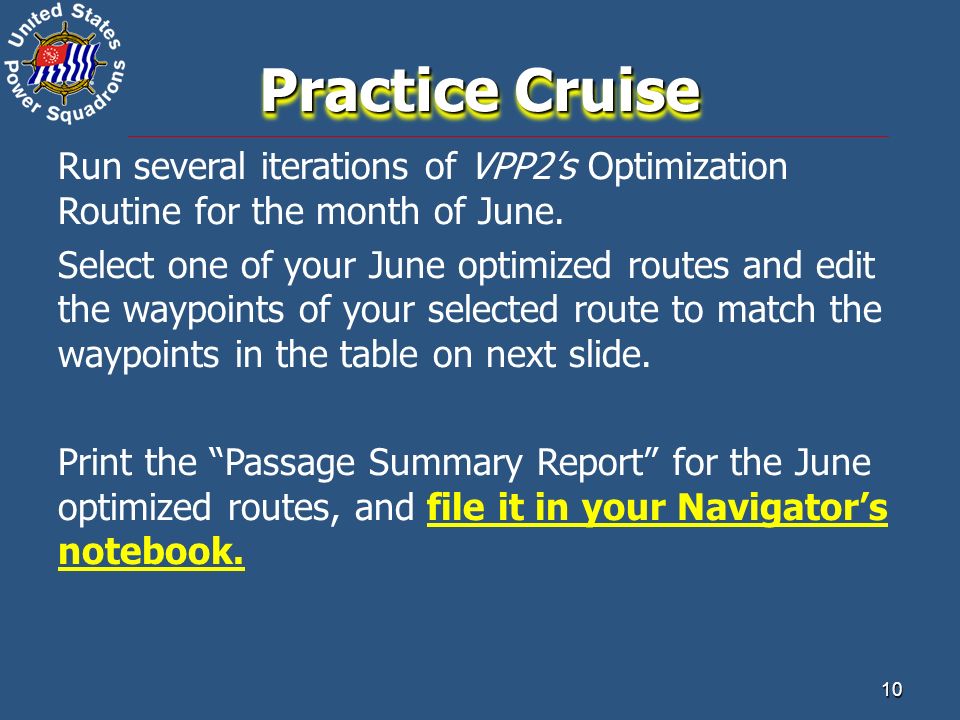 United States Power Squadrons

Practice Cruise

Run several iterations of VPP2's Optimization Routine for the month of June.

Select one of your June optimized routes and edit the waypoints of your selected route to match the waypoints in the table on next slide.

Print the "Passage Summary Report" for the June optimized routes, and file it in your Navigator's notebook.

10